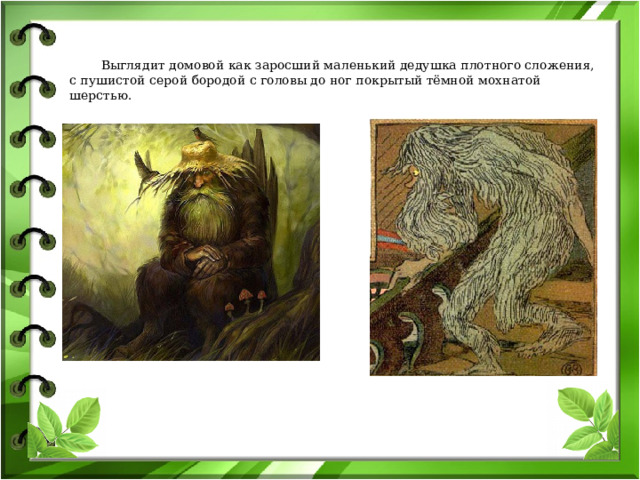 Выглядит домовой как заросший маленький дедушка плотного сложения, с пушистой серой бородой с головы до ног покрытый тёмной мохнатой шерстью.